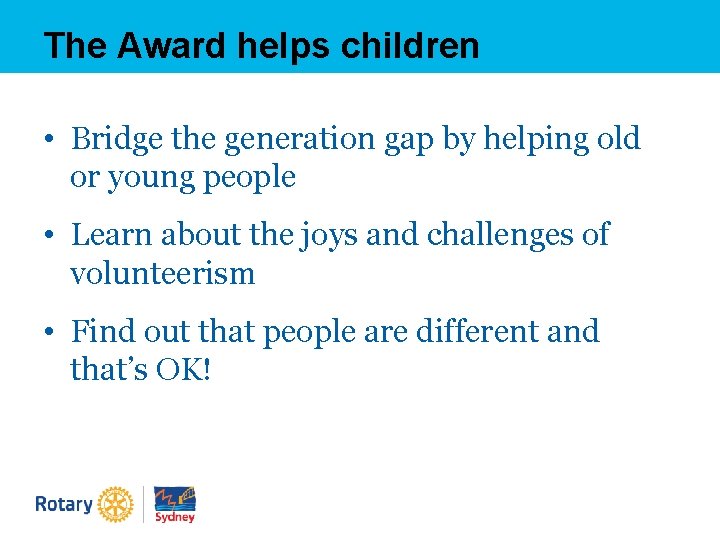 The Award helps children

• Bridge the generation gap by helping old or young people

• Learn about the joys and challenges of volunteerism

• Find out that people are different and that's OK!

Rotary

Sydney